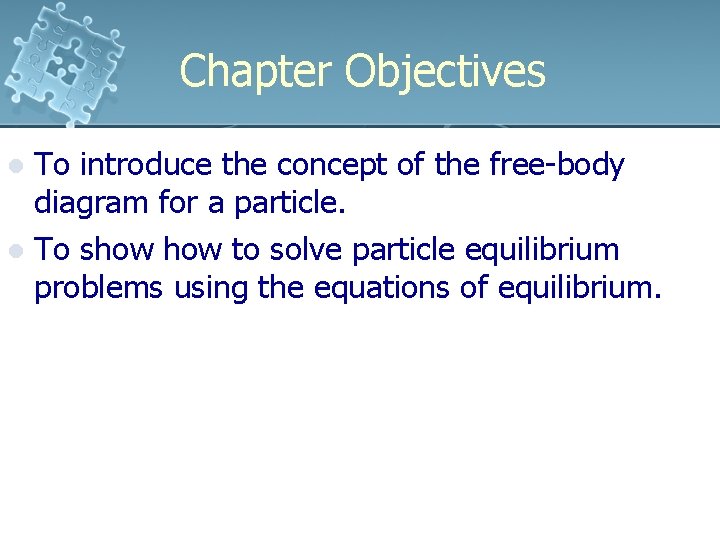 Chapter Objectives

To introduce the concept of the free-body diagram for a particle.

To show how to solve particle equilibrium problems using the equations of equilibrium.